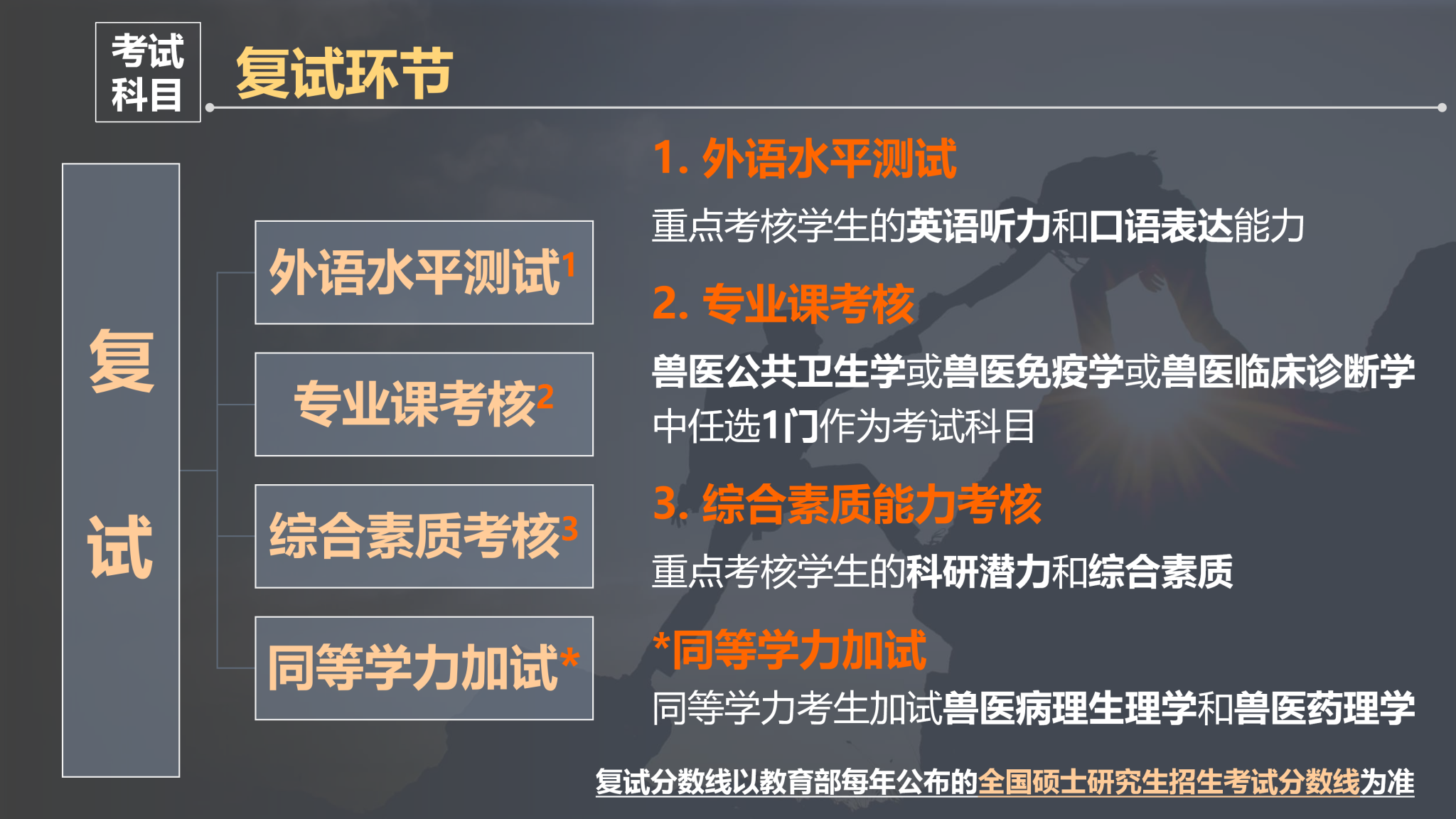 考试科目

复试环节

复试

外语水平测试$^1$

专业课考核$^2$

综合素质考核$^3$

同等学力加试*

1. 外语水平测试

重点考核学生的英语听力和口语表达能力

2. 专业课考核

兽医公共卫生学或兽医免疫学或兽医临床诊断学中任选1门作为考试科目

3. 综合素质能力考核

重点考核学生的科研潜力和综合素质

*同等学力加试

同等学力考生加试兽医病理生理学和兽医药理学

复试分数线以教育部每年公布的全国硕士研究生招生考试分数线为准